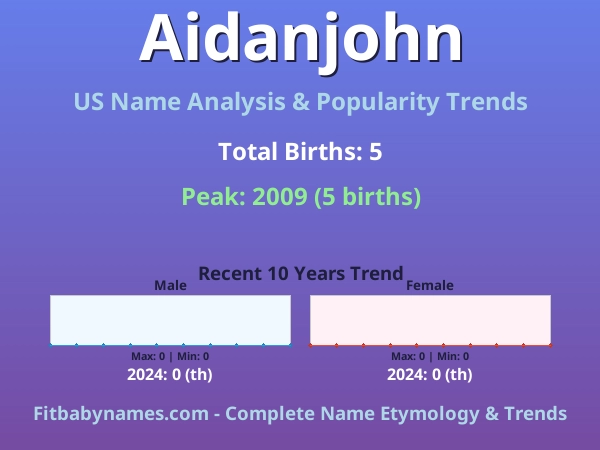 Aidanjohn

US Name Analysis & Popularity Trends

Total Births: 5

Peak: 2009 (5 births)

Recent 10 Years Trend

Male

Max: 0 | Min: 0

2024: 0 (th)

Female

Max: 0 | Min: 0

2024: 0 (th)

Fitbabynames.com - Complete Name Etymology & Trends